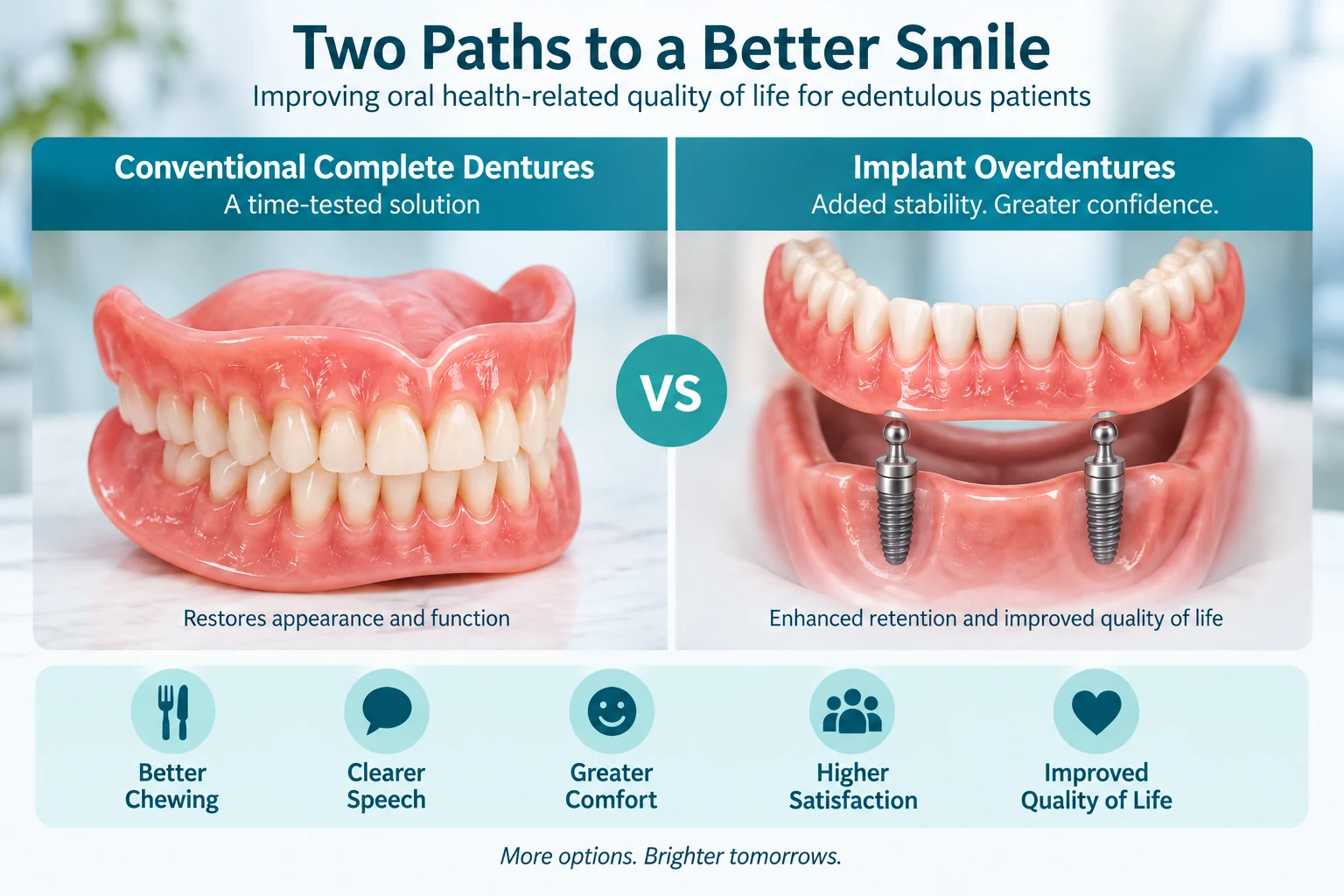 Two Paths to a Better Smile
Improving oral health-related quality of life for edentulous patients

Conventional Complete Dentures
A time-tested solution

Restores appearance and function

VS

Implant Overdentures
Added stability. Greater confidence.

Enhanced retention and improved quality of life

Better Chewing

Clearer Speech

Greater Comfort

Higher Satisfaction

Improved Quality of Life

More options. Brighter tomorrows.